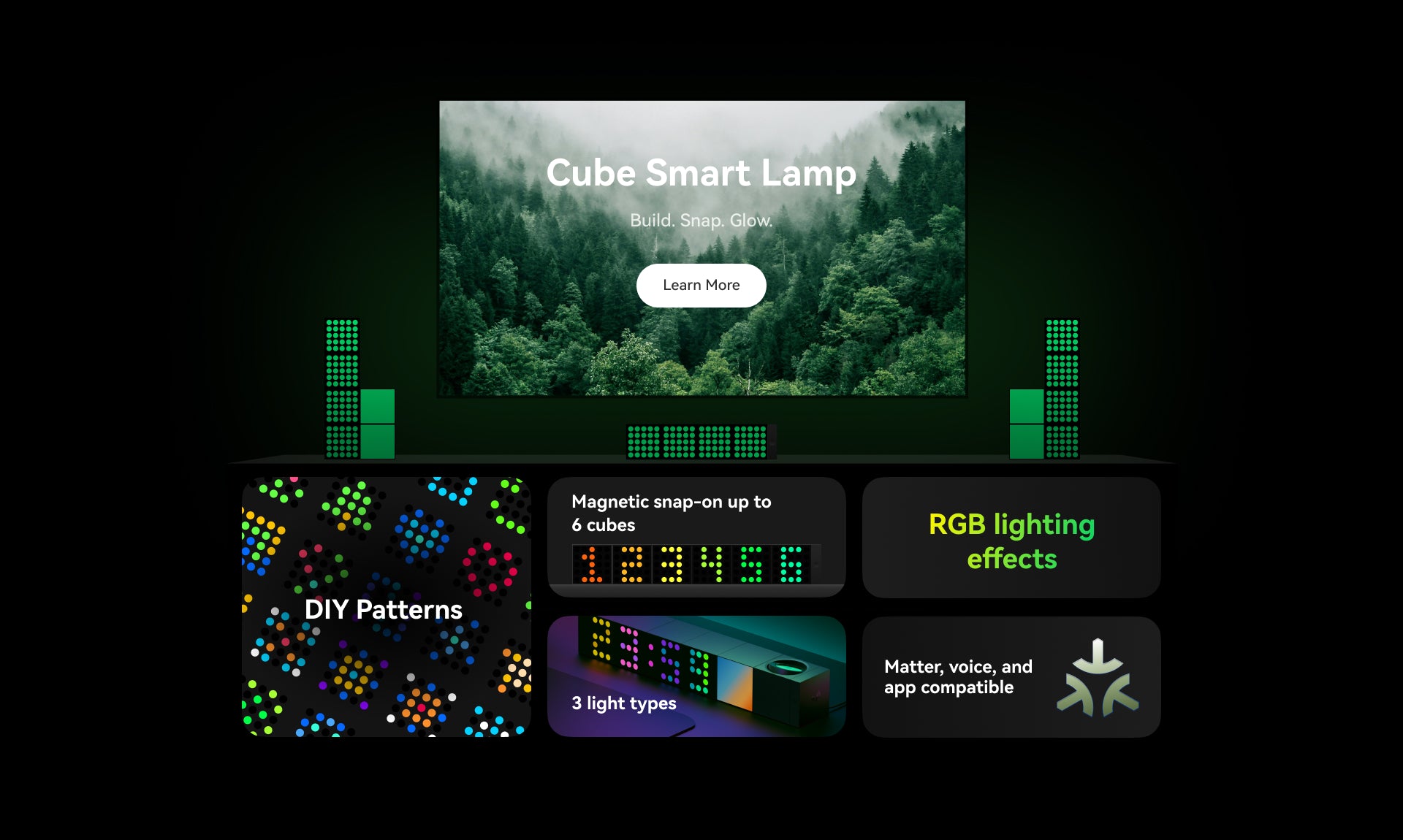 Cube Smart Lamp

Build. Snap. Glow.

Learn More

DIY Patterns

Magnetic snap-on up to 6 cubes

1 2 3 4 5 6

RGB lighting effects

3 light types

Matter, voice, and app compatible